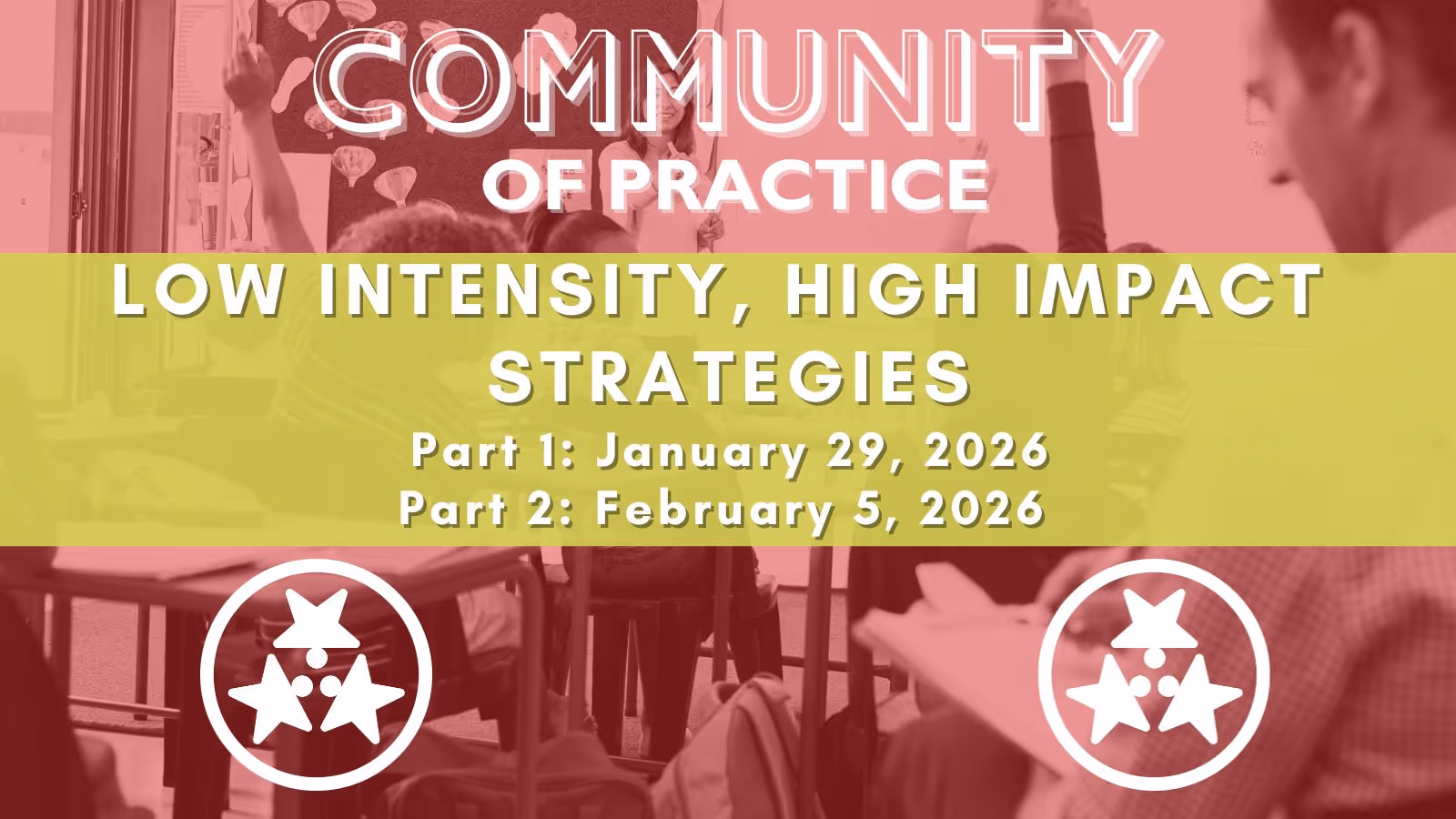 COMMUNITY
OF PRACTICE

LOW INTENSITY, HIGH IMPACT STRATEGIES

Part 1: January 29, 2026
Part 2: February 5, 2026